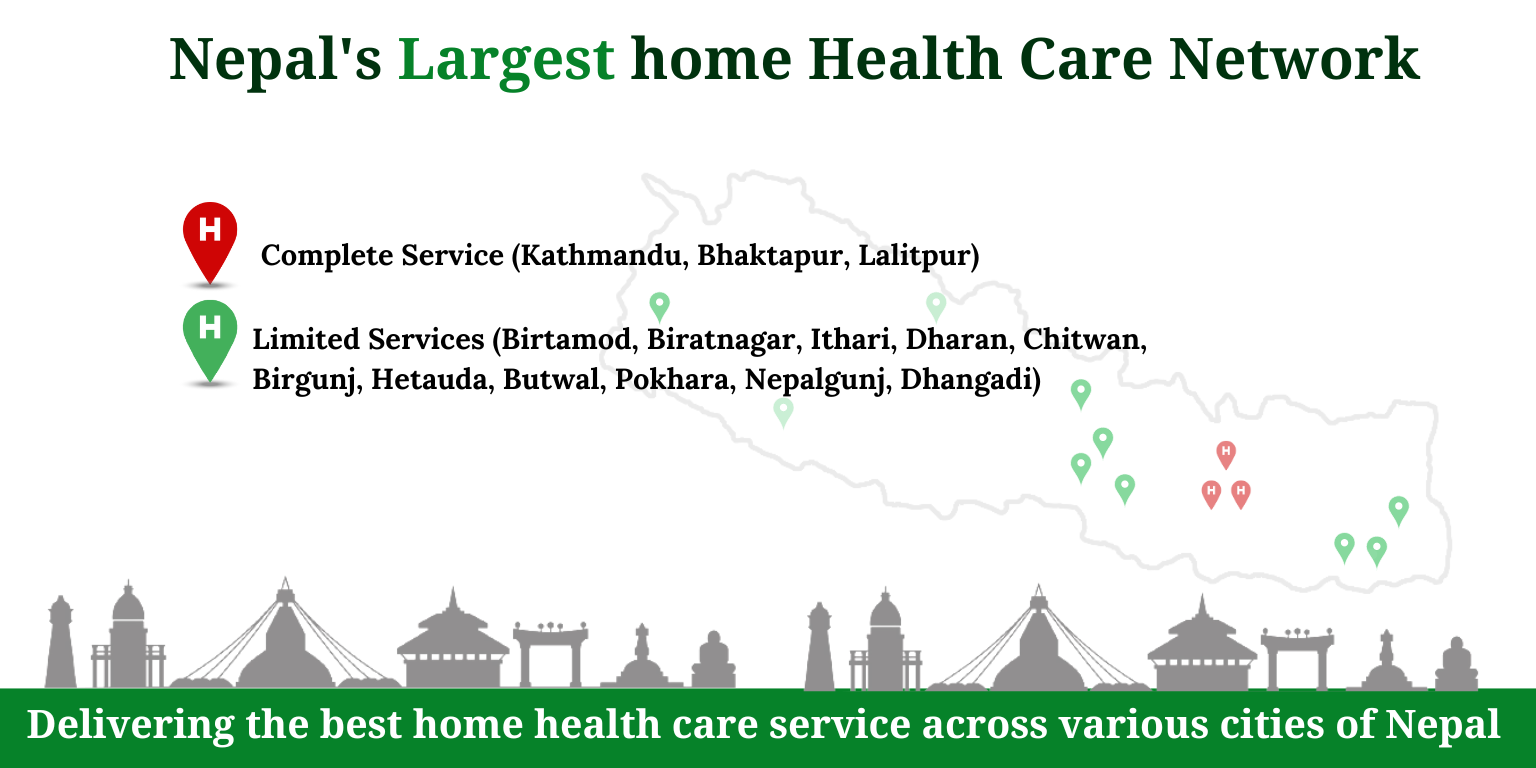 Nepal's Largest home Health Care Network

H Complete Service (Kathmandu, Bhaktapur, Lalitpur)

H Limited Services (Birtamod, Biratnagar, Ithari, Dharan, Chitwan, Birgunj, Hetauda, Butwal, Pokhara, Nepalgunj, Dhangadi)

H

H H

Delivering the best home health care service across various cities of Nepal